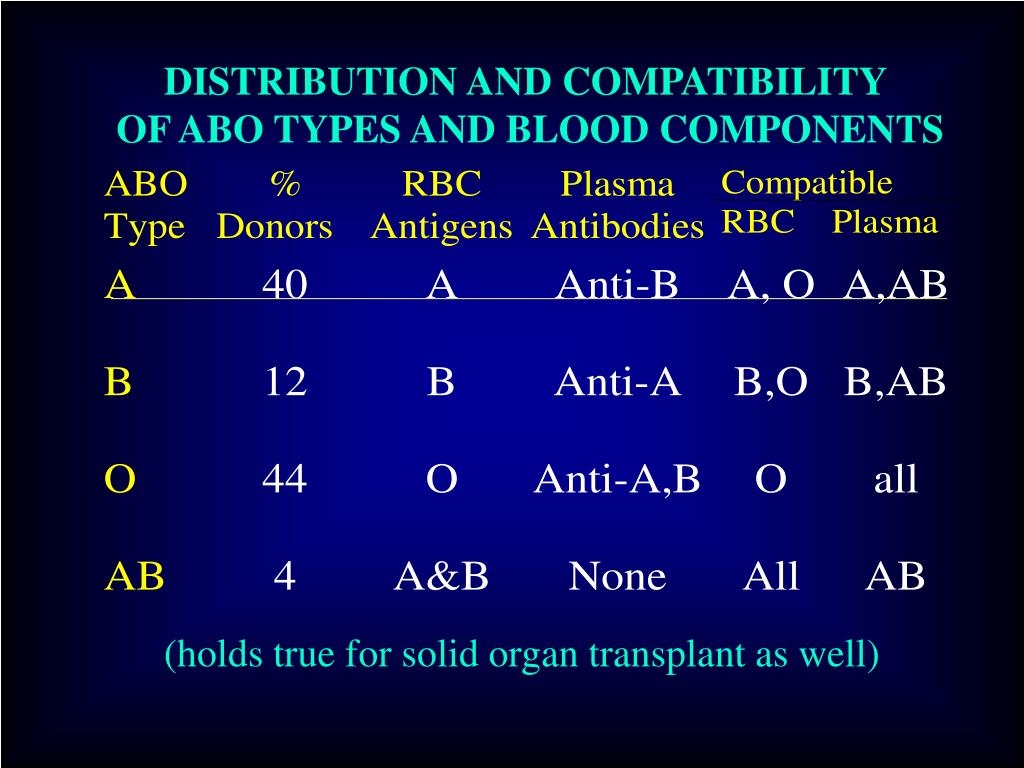 DISTRIBUTION AND COMPATIBILITY
OF ABO TYPES AND BLOOD COMPONENTS

| ABO Type | % Donors | RBC Antigens | Plasma Antibodies | Compatible RBC | Compatible Plasma |
|---|---|---|---|---|---|
| A | 40 | A | Anti-B | A, O | A,AB |
| B | 12 | B | Anti-A | B,O | B,AB |
| O | 44 | O | Anti-A,B | O | all |
| AB | 4 | A&B | None | All | AB |

(holds true for solid organ transplant as well)